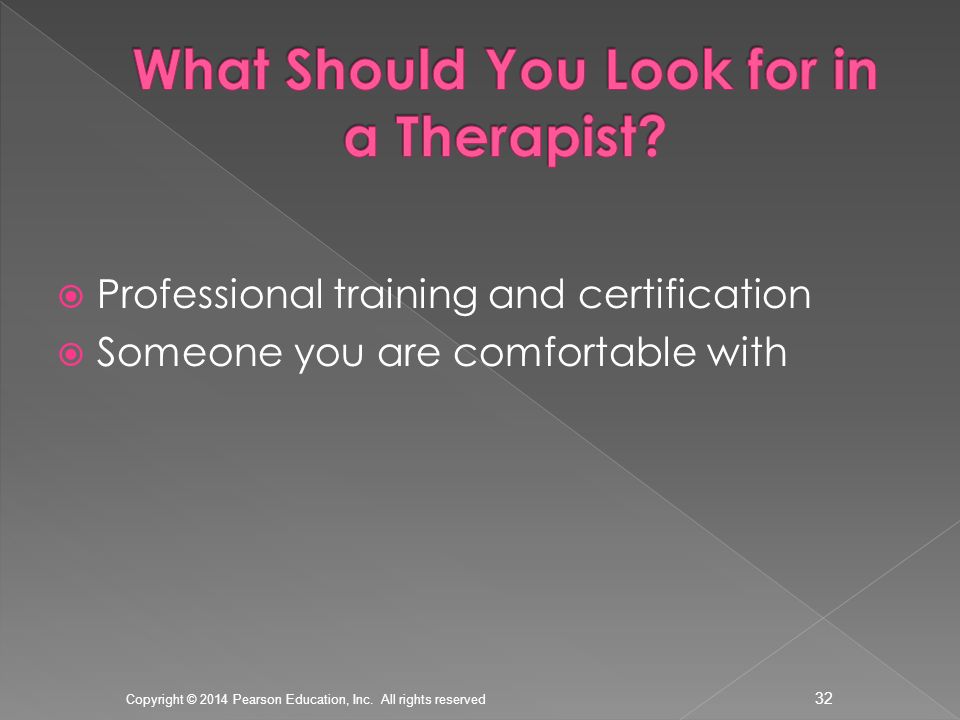 What Should You Look for in a Therapist?

Professional training and certification
Someone you are comfortable with

Copyright © 2014 Pearson Education, Inc. All rights reserved

32